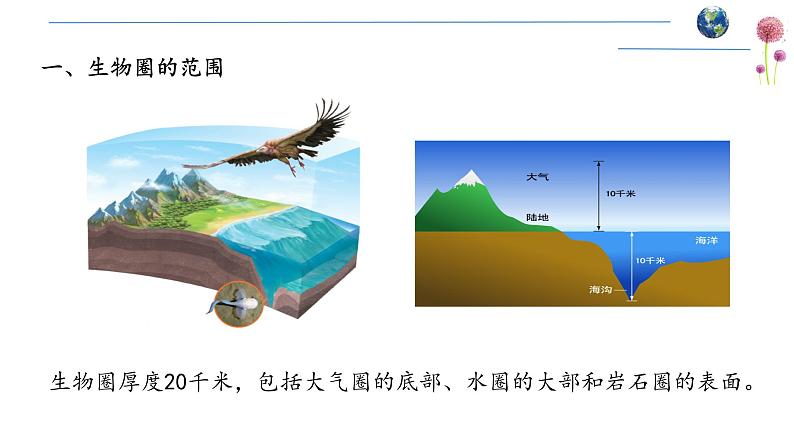 一、生物圈的范围

大气
10千米
陆地
海洋
10千米
海沟

生物圈厚度20千米，包括大气圈的底部、水圈的大部和岩石圈的表面。